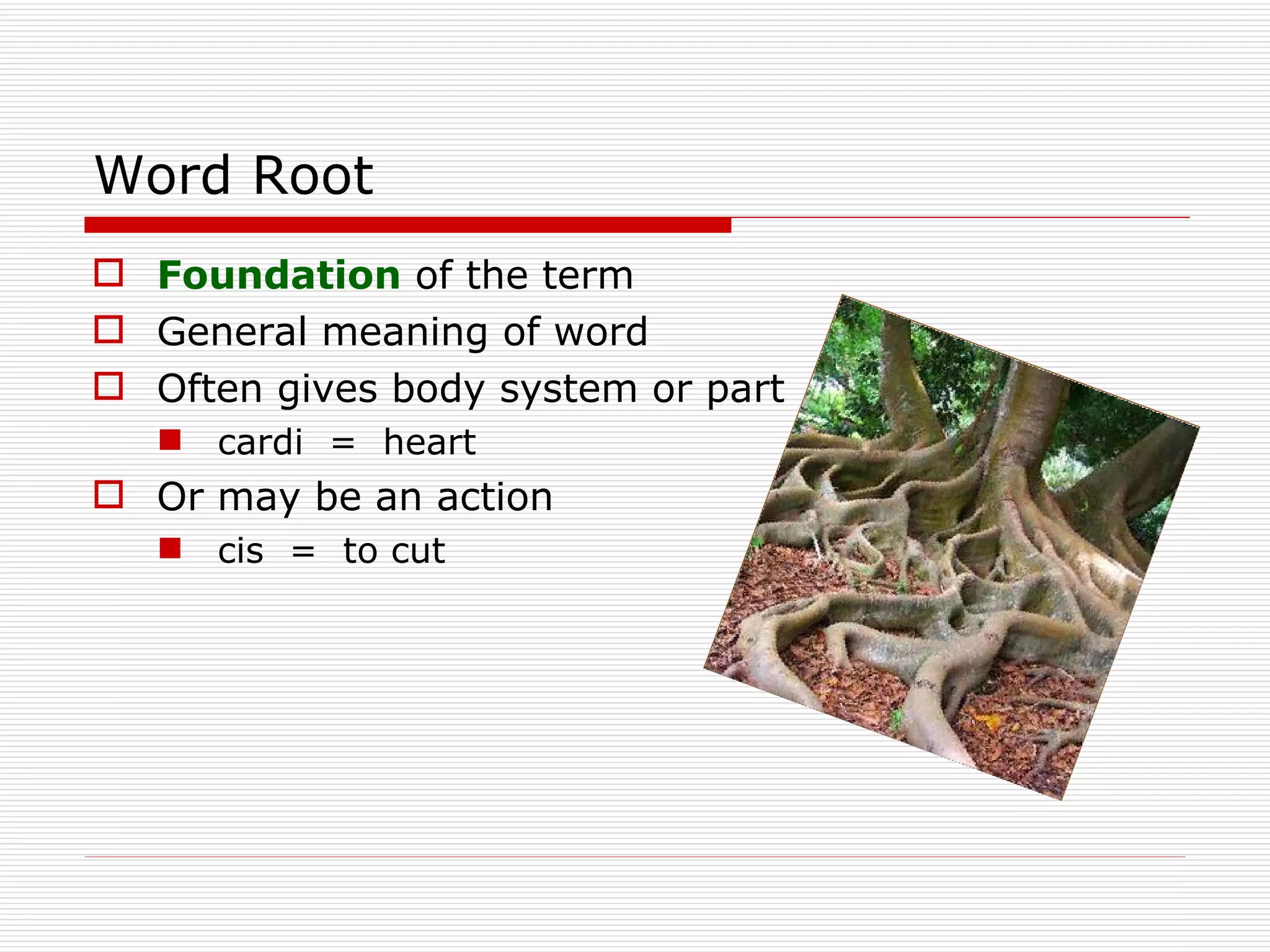 Word Root

Foundation of the term
General meaning of word
Often gives body system or part
cardi = heart
Or may be an action
cis = to cut